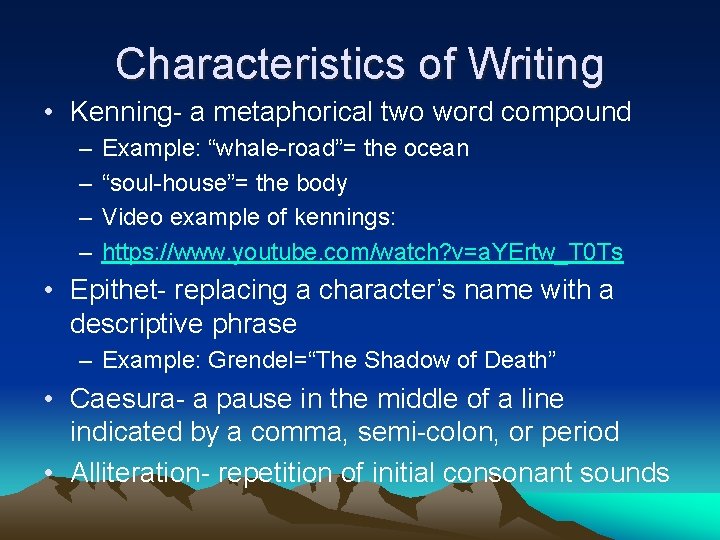 Characteristics of Writing

• Kenning- a metaphorical two word compound
– Example: “whale-road”= the ocean
– “soul-house”= the body
– Video example of kennings:
– https://www.youtube.com/watch?v=aYErtw_T0Ts

• Epithet- replacing a character’s name with a descriptive phrase
– Example: Grendel=“The Shadow of Death”

• Caesura- a pause in the middle of a line indicated by a comma, semi-colon, or period

• Alliteration- repetition of initial consonant sounds